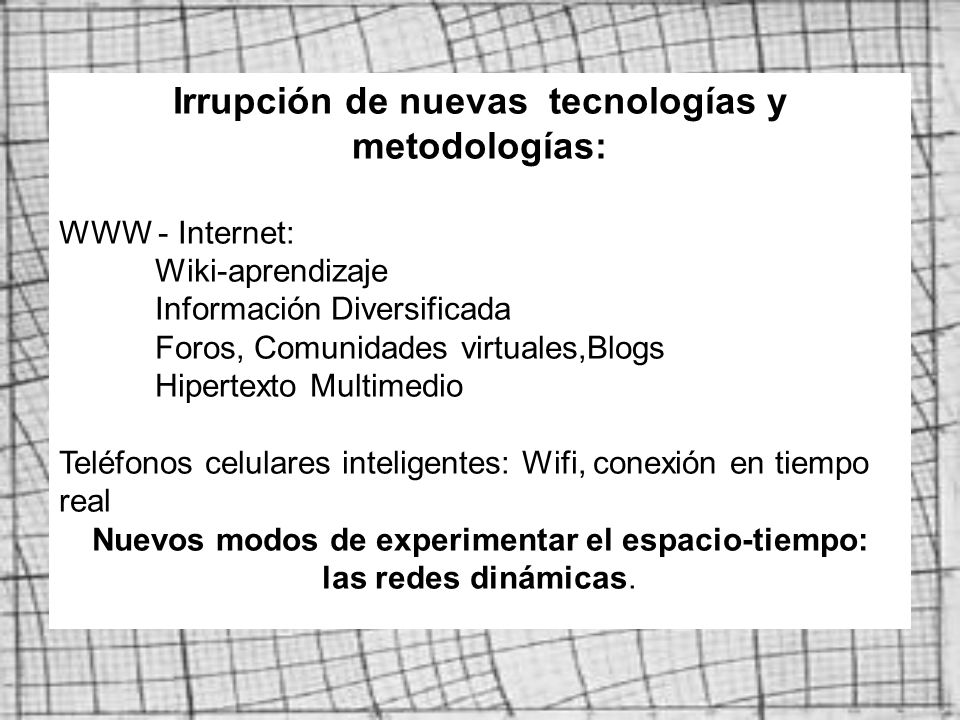 Irrupción de nuevas tecnologías y metodologías:

WWW - Internet:
Wiki-aprendizaje
Información Diversificada
Foros, Comunidades virtuales,Blogs
Hipertexto Multimedio

Teléfonos celulares inteligentes: Wifi, conexión en tiempo real
Nuevos modos de experimentar el espacio-tiempo: las redes dinámicas.